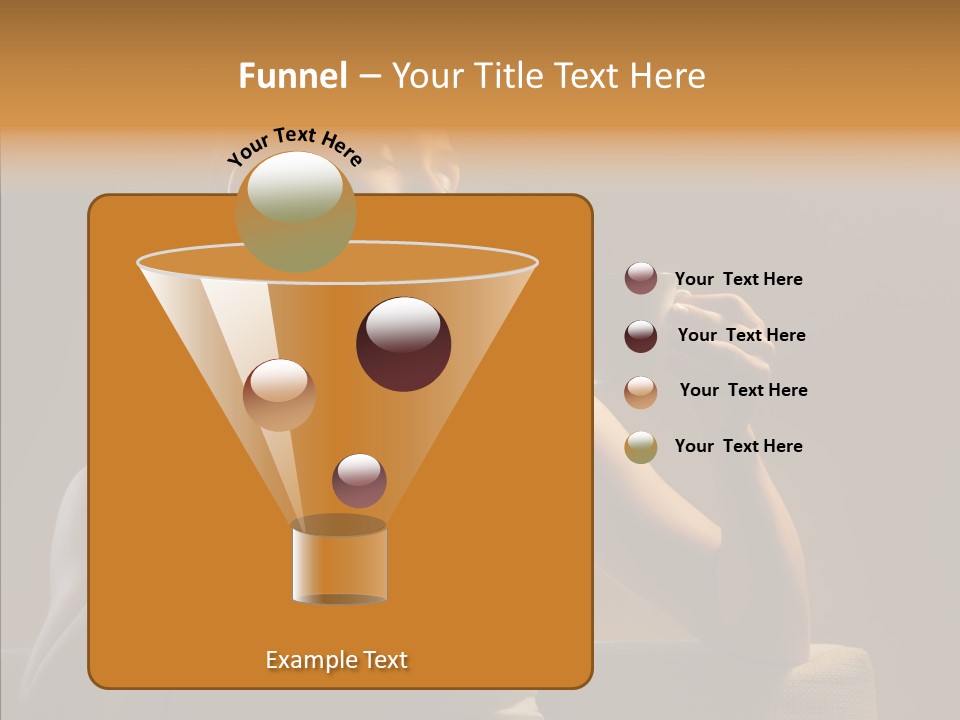 Funnel – Your Title Text Here

Your Text Here

Your Text Here

Your Text Here

Your Text Here

Your Text Here

Example Text